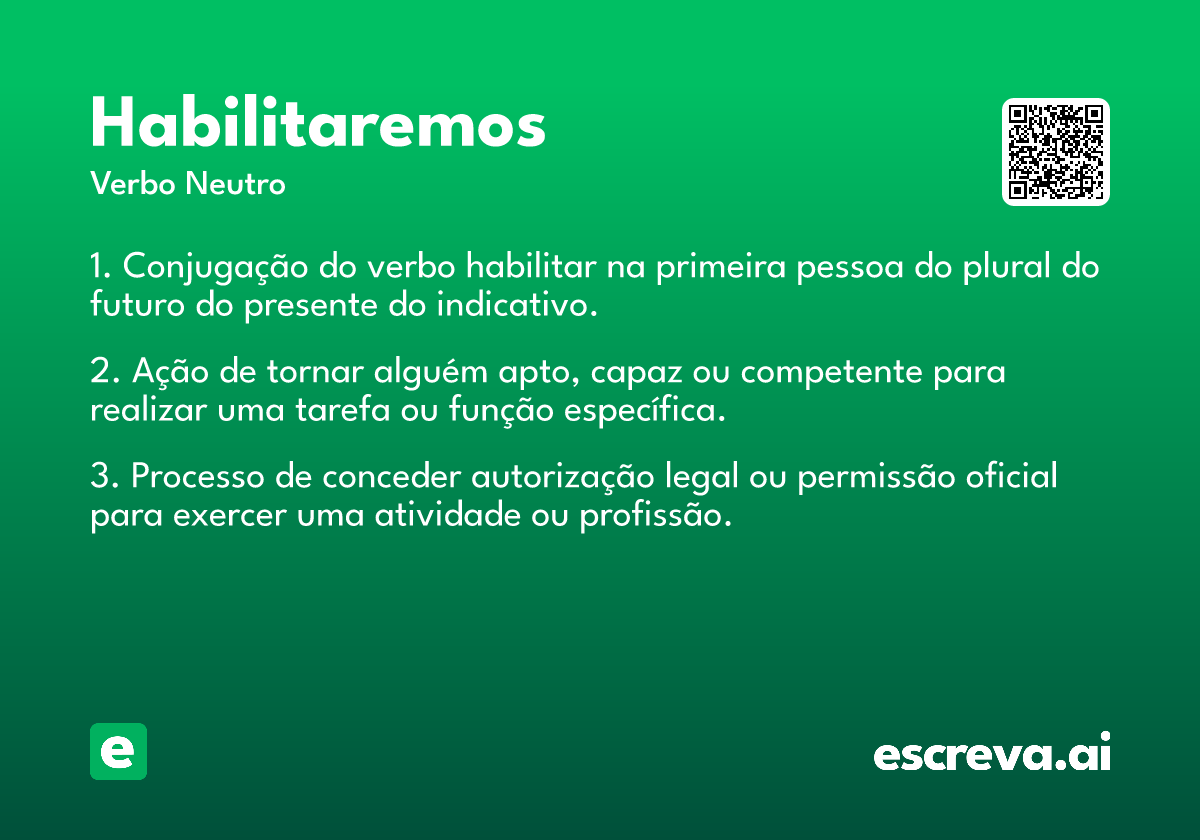 Habilitaremos
Verbo Neutro

1. Conjugação do verbo habilitar na primeira pessoa do plural do futuro do presente do indicativo.

2. Ação de tornar alguém apto, capaz ou competente para realizar uma tarefa ou função específica.

3. Processo de conceder autorização legal ou permissão oficial para exercer uma atividade ou profissão.

e

escreva.ai